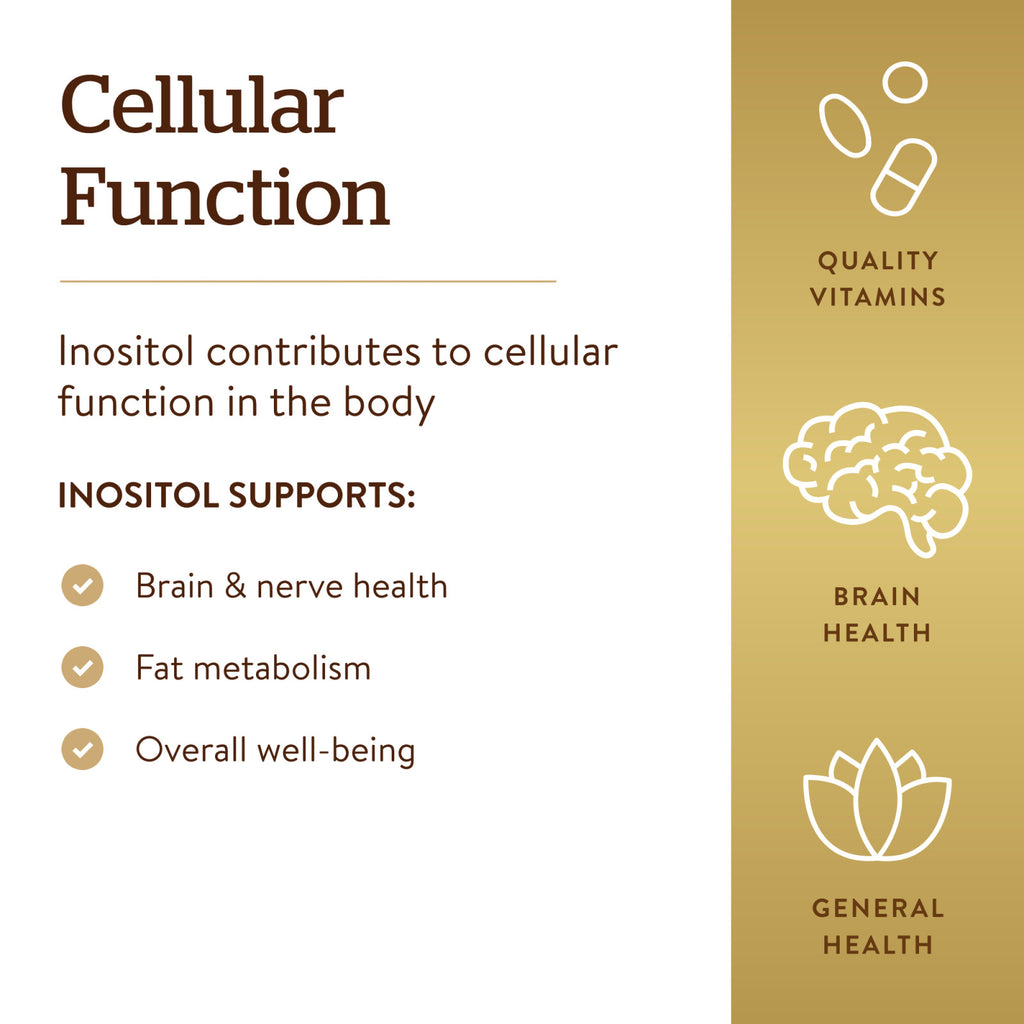 Cellular Function

Inositol contributes to cellular function in the body

INOSITOL SUPPORTS:

Brain & nerve health

Fat metabolism

Overall well-being

QUALITY VITAMINS

BRAIN HEALTH

GENERAL HEALTH